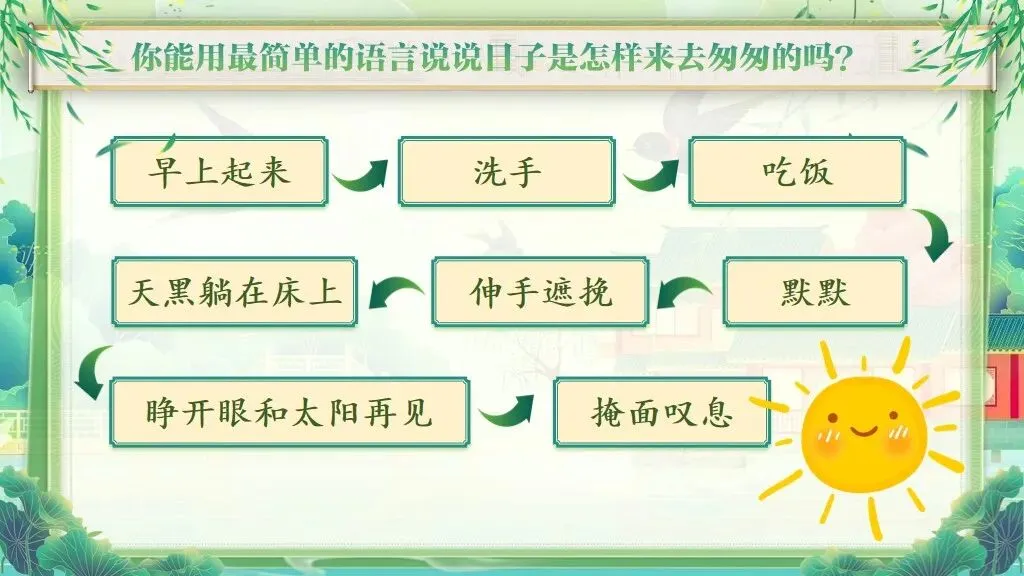 你能用最简单的语言说说日子是怎样来去匆匆的吗？

早上起来

洗手

吃饭

默默

伸手遮挽

天黑躺在床上

睁开眼和太阳再见

掩面叹息